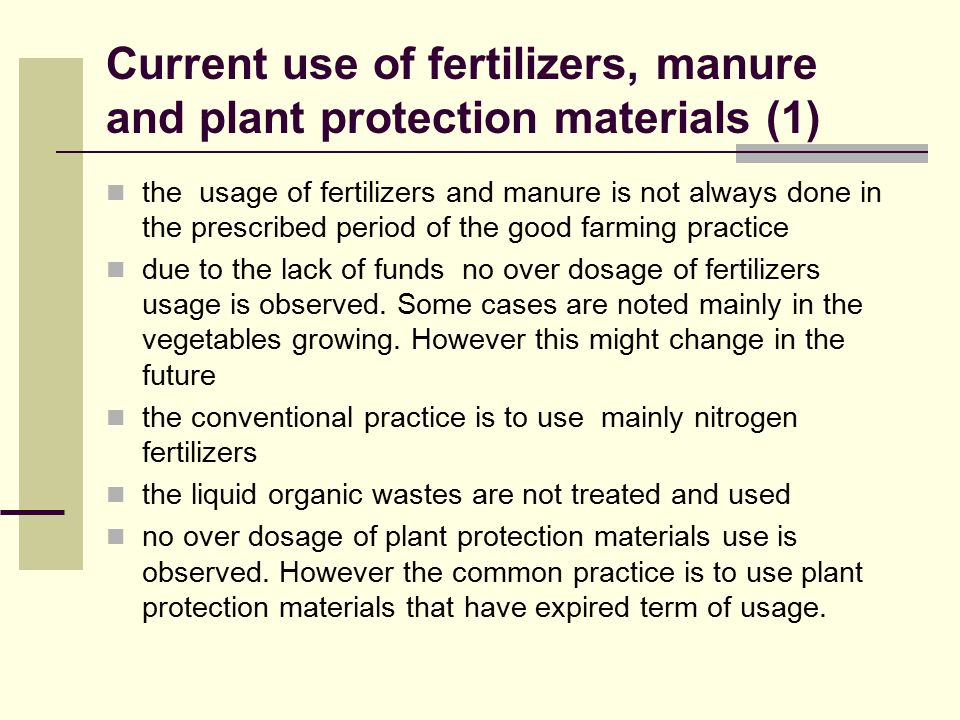 Current use of fertilizers, manure and plant protection materials (1)

- the usage of fertilizers and manure is not always done in the prescribed period of the good farming practice
- due to the lack of funds no over dosage of fertilizers usage is observed. Some cases are noted mainly in the vegetables growing. However this might change in the future
- the conventional practice is to use mainly nitrogen fertilizers
- the liquid organic wastes are not treated and used
- no over dosage of plant protection materials use is observed. However the common practice is to use plant protection materials that have expired term of usage.